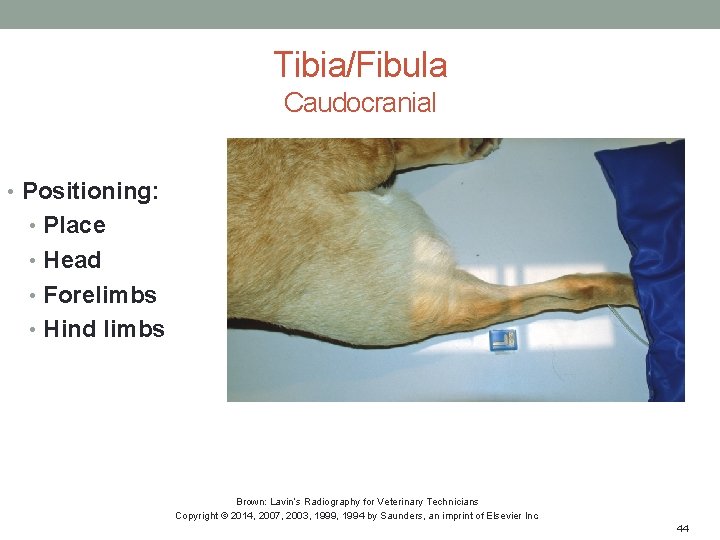 Tibia/Fibula
Caudocranial

• Positioning:
• Place
• Head
• Forelimbs
• Hind limbs

Brown: Lavin's Radiography for Veterinary Technicians
Copyright © 2014, 2007, 2003, 1999, 1994 by Saunders, an imprint of Elsevier Inc

44